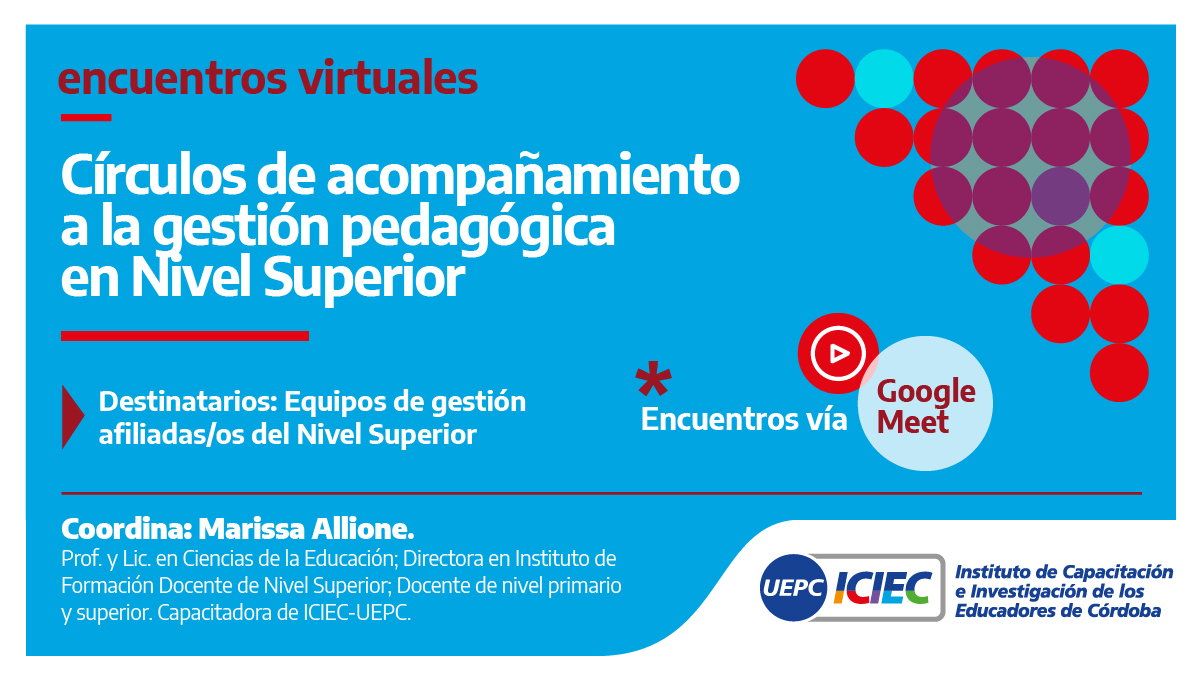 encuentros virtuales

Círculos de acompañamiento a la gestión pedagógica en Nivel Superior

Destinatarios: Equipos de gestión afiliadas/os del Nivel Superior

*

Encuentros vía Google Meet

Coordina: Marissa Allione.

Prof. y Lic. en Ciencias de la Educación; Directora en Instituto de Formación Docente de Nivel Superior; Docente de nivel primario y superior. Capacitadora de ICIEC-UEPC.

UEPC ICIEC

Instituto de Capacitación e Investigación de los Educadores de Córdoba